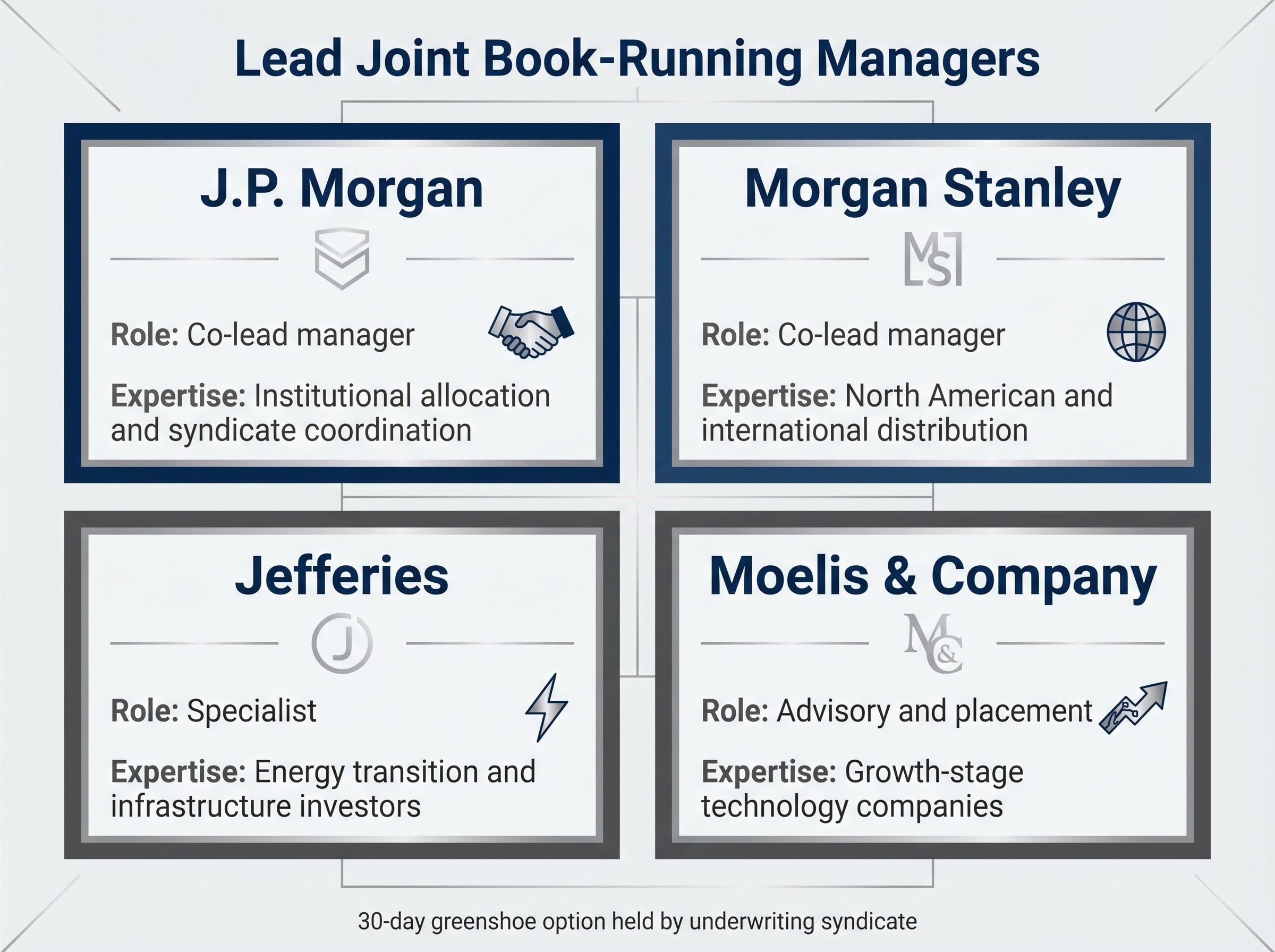 Lead Joint Book-Running Managers

J.P. Morgan

Role: Co-lead manager

Expertise: Institutional allocation and syndicate coordination

Morgan Stanley

MS

Role: Co-lead manager

Expertise: North American and international distribution

Jefferies

J

Role: Specialist

Expertise: Energy transition and infrastructure investors

Moelis & Company

M&C

Role: Advisory and placement

Expertise: Growth-stage technology companies

30-day greenshoe option held by underwriting syndicate